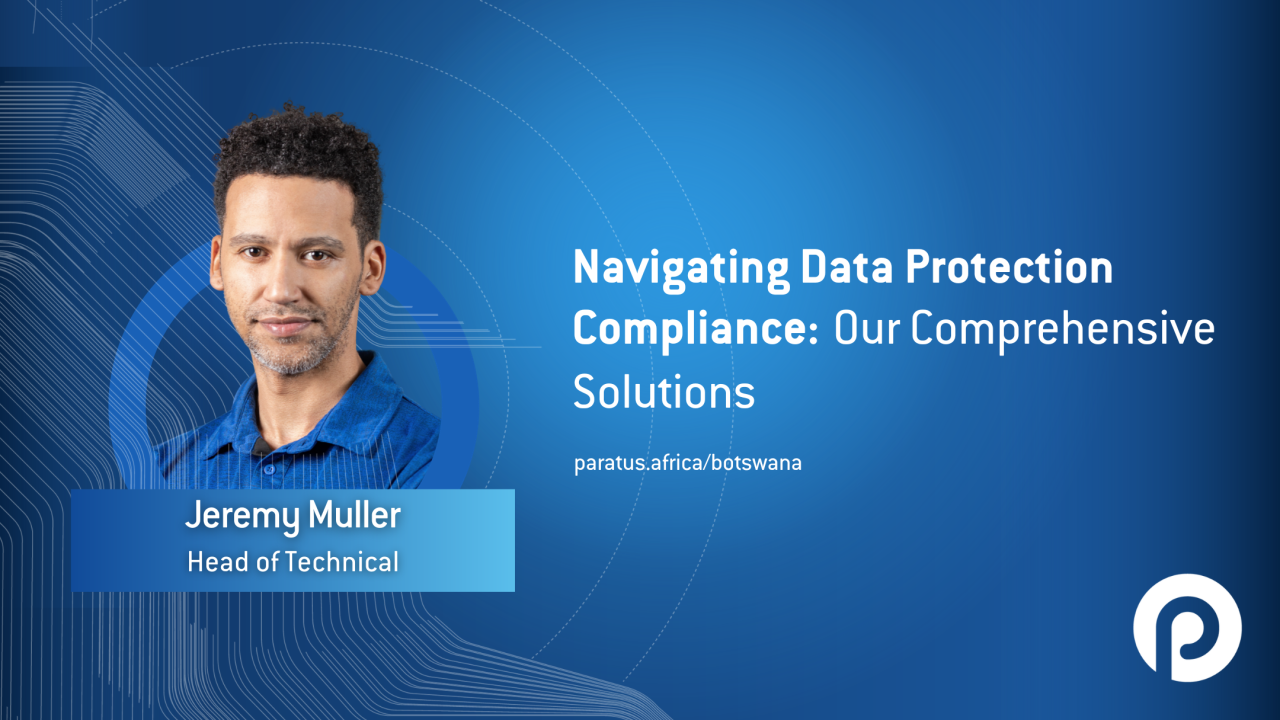 Navigating Data Protection Compliance: Our Comprehensive Solutions

paratus.africa/botswana

Jeremy Muller
Head of Technical